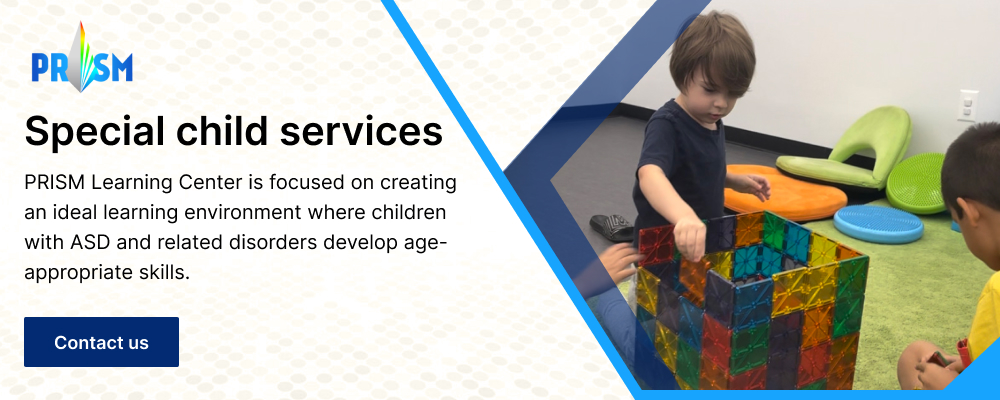 PRISM

Special child services

PRISM Learning Center is focused on creating an ideal learning environment where children with ASD and related disorders develop age-appropriate skills.

Contact us